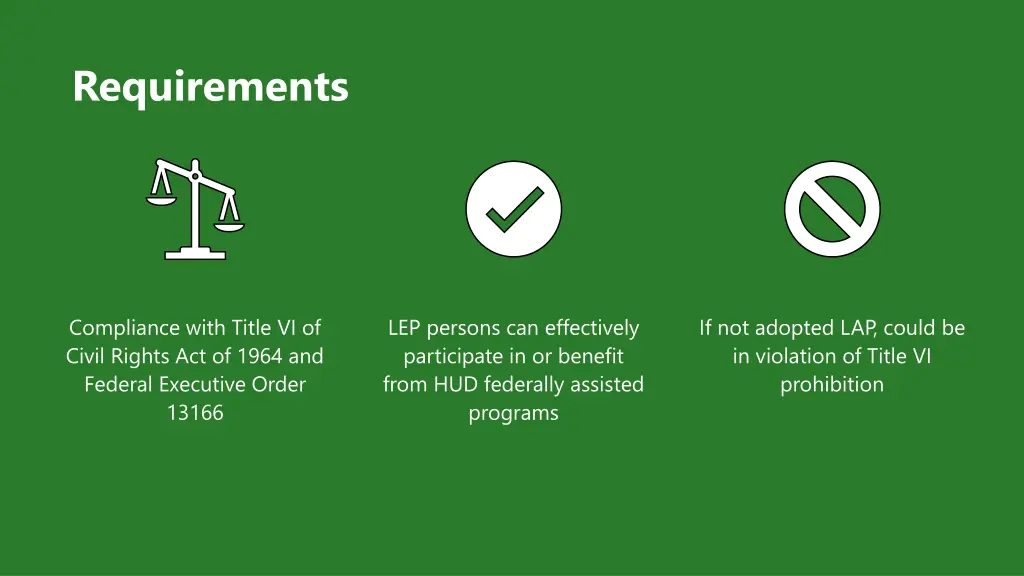 Requirements

Compliance with Title VI of Civil Rights Act of 1964 and Federal Executive Order 13166

LEP persons can effectively participate in or benefit from HUD federally assisted programs

If not adopted LAP, could be in violation of Title VI prohibition